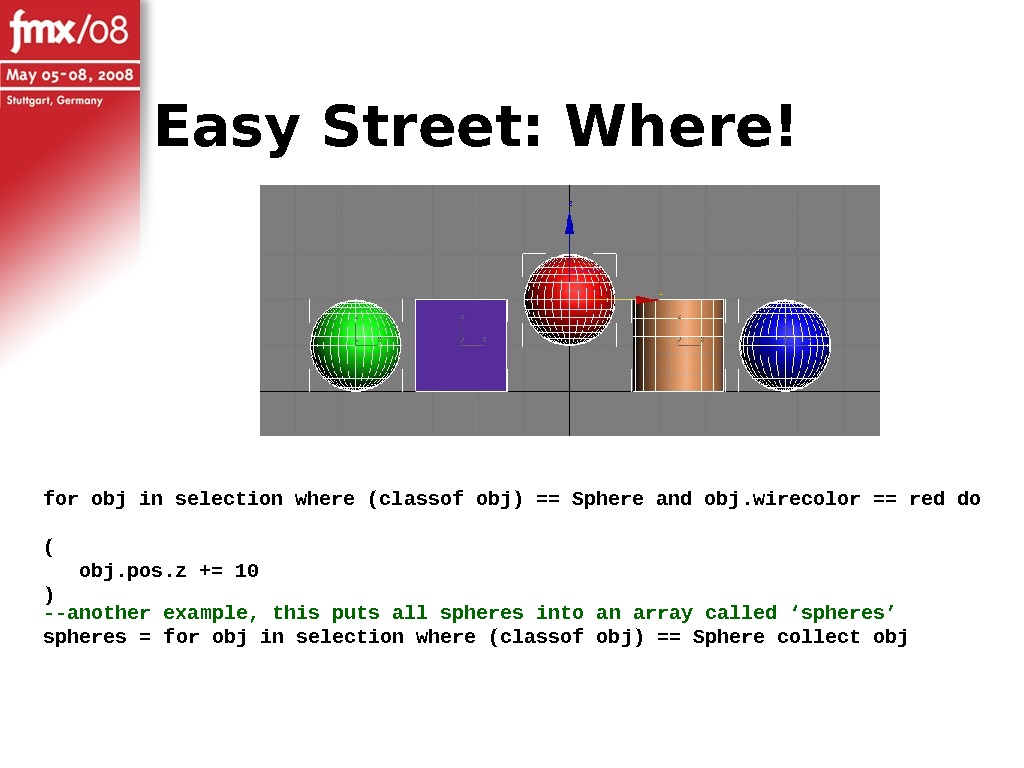 fmx/08
May 05-08, 2008
Stuttgart, Germany

Easy Street: Where!

for obj in selection where (classof obj) == Sphere and obj.wirecolor == red do

(
obj.pos.z += 10
)
--another example, this puts all spheres into an array called ‘spheres’
spheres = for obj in selection where (classof obj) == Sphere collect obj